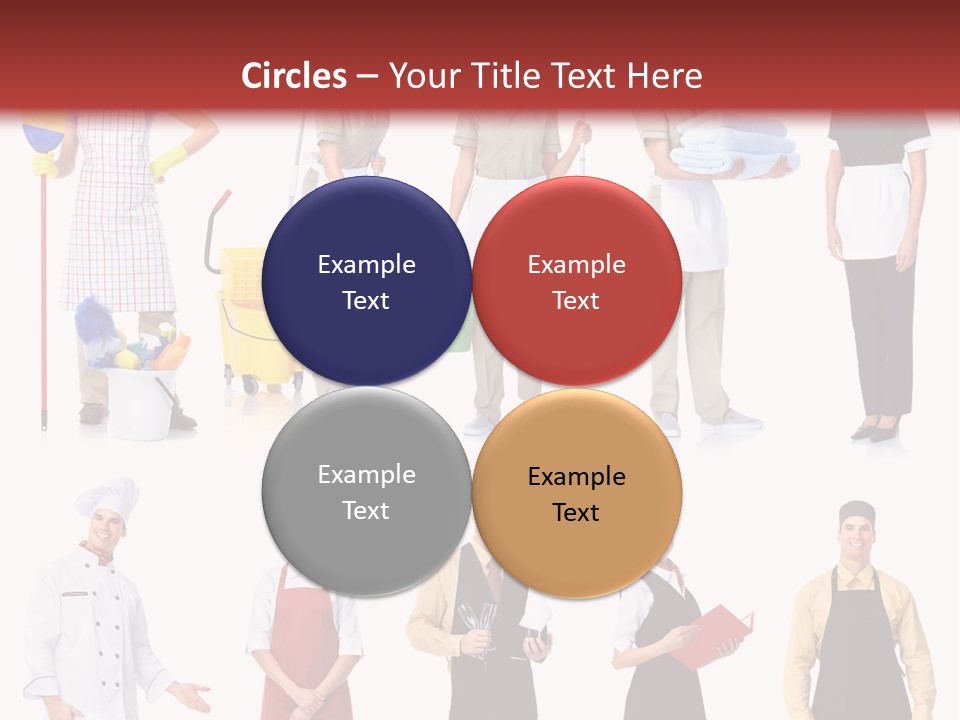 Circles – Your Title Text Here

Example Text

Example Text

Example Text

Example Text